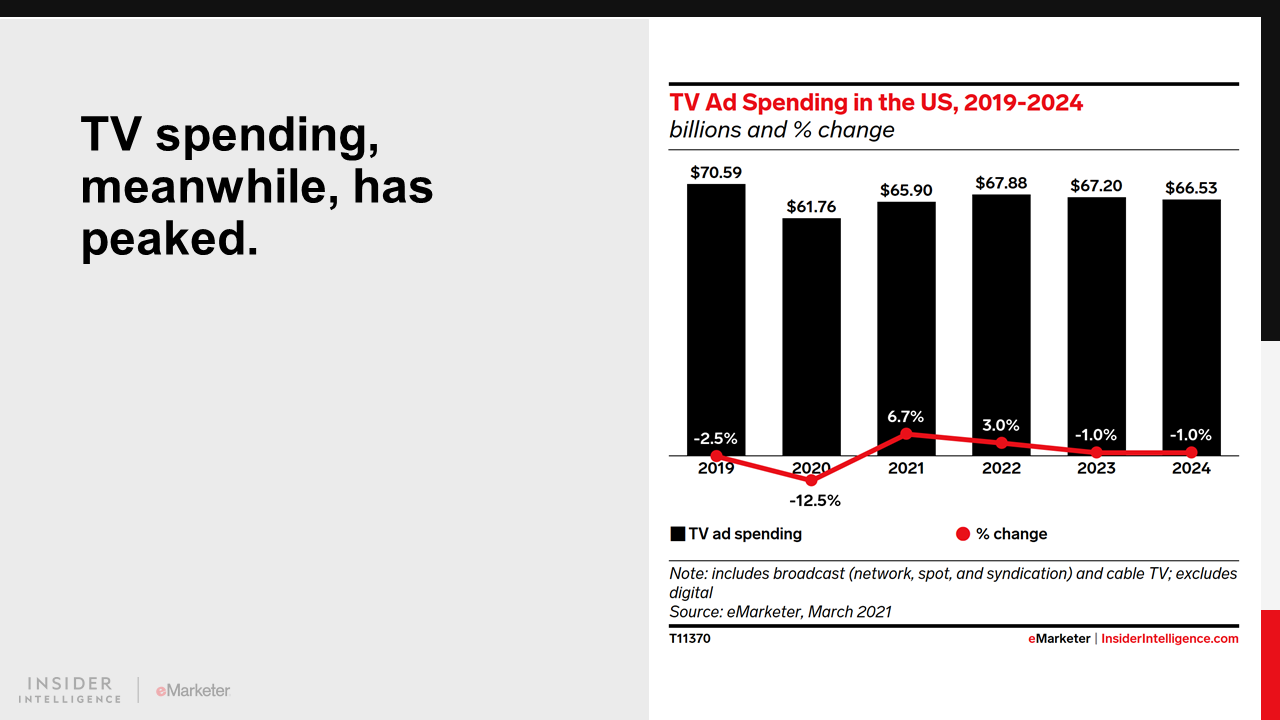 TV spending, meanwhile, has peaked.

TV Ad Spending in the US, 2019-2024
billions and % change

$70.59
$61.76
$65.90
$67.88
$67.20
$66.53

-2.5%
-12.5%
6.7%
3.0%
-1.0%
-1.0%

2019
2020
2021
2022
2023
2024

TV ad spending
% change

Note: includes broadcast (network, spot, and syndication) and cable TV; excludes digital
Source: eMarketer, March 2021

T11370

eMarketer | InsiderIntelligence.com

INSIDER INTELLIGENCE | eMarketer